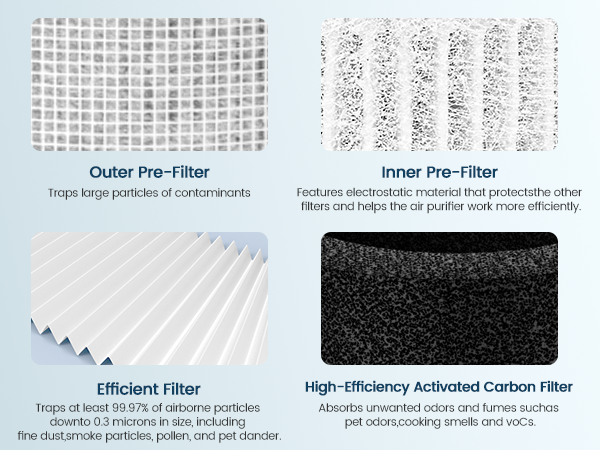 Outer Pre-Filter
Traps large particles of contaminants

Inner Pre-Filter
Features electrostatic material that protectsthe other filters and helps the air purifier work more efficiently.

Efficient Filter
Traps at least 99.97% of airborne particles downto 0.3 microns in size, including fine dust,smoke particles, pollen, and pet dander.

High-Efficiency Activated Carbon Filter
Absorbs unwanted odors and fumes suchas pet odors,cooking smells and voCs.